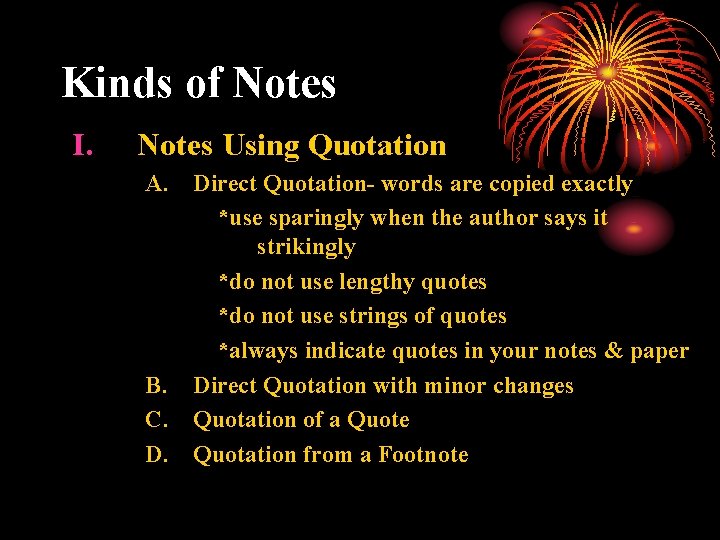 Kinds of Notes

I. Notes Using Quotation

A. Direct Quotation- words are copied exactly

*use sparingly when the author says it strikingly

*do not use lengthy quotes

*do not use strings of quotes

*always indicate quotes in your notes & paper

B. Direct Quotation with minor changes

C. Quotation of a Quote

D. Quotation from a Footnote